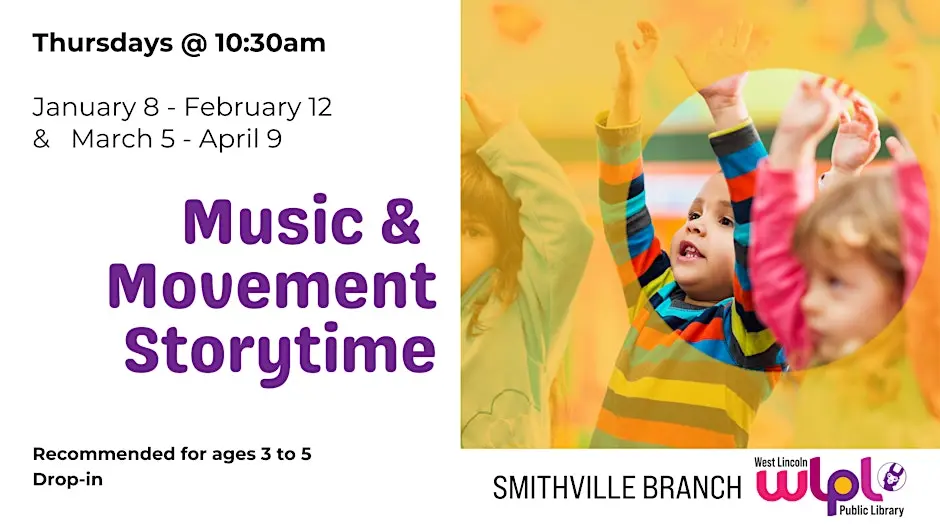 Thursdays @ 10:30am

January 8 - February 12
& March 5 - April 9

Music & Movement Storytime

Recommended for ages 3 to 5
Drop-in

SMITHVILLE BRANCH

West Lincoln
wlpl
Public Library